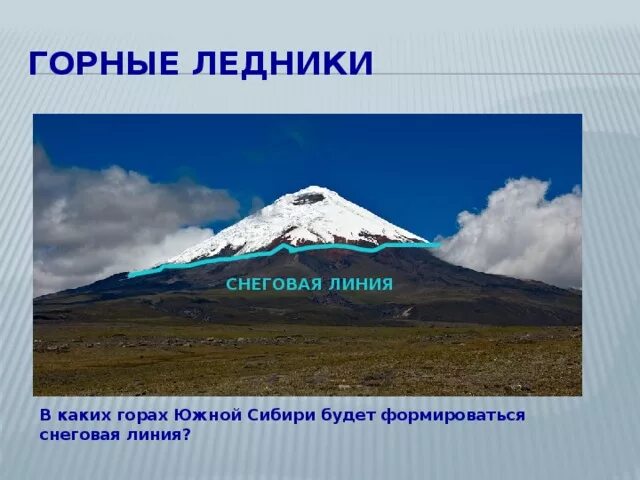 ГОРНЫЕ ЛЕДНИКИ

СНЕГОВАЯ ЛИНИЯ

В каких горах Южной Сибири будет формироваться снеговая линия?